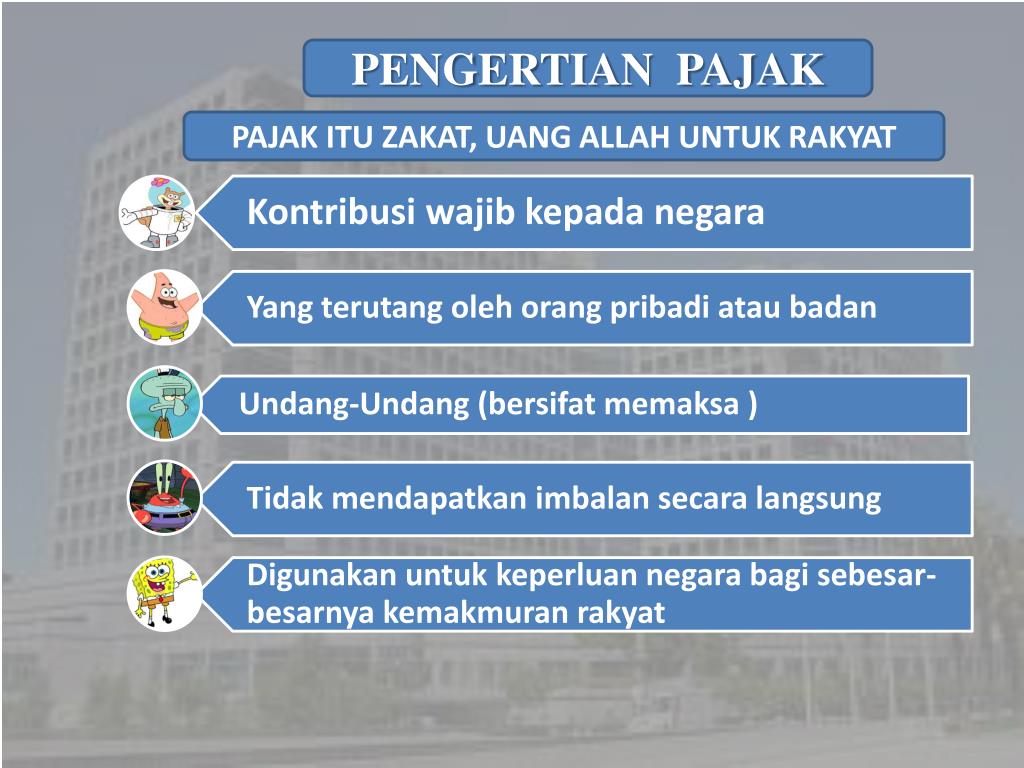 PENGERTIAN PAJAK

PAJAK ITU ZAKAT, UANG ALLAH UNTUK RAKYAT

Kontribusi wajib kepada negara

Yang terutang oleh orang pribadi atau badan

Undang-Undang (bersifat memaksa )

Tidak mendapatkan imbalan secara langsung

Digunakan untuk keperluan negara bagi sebesar-besarnya kemakmuran rakyat